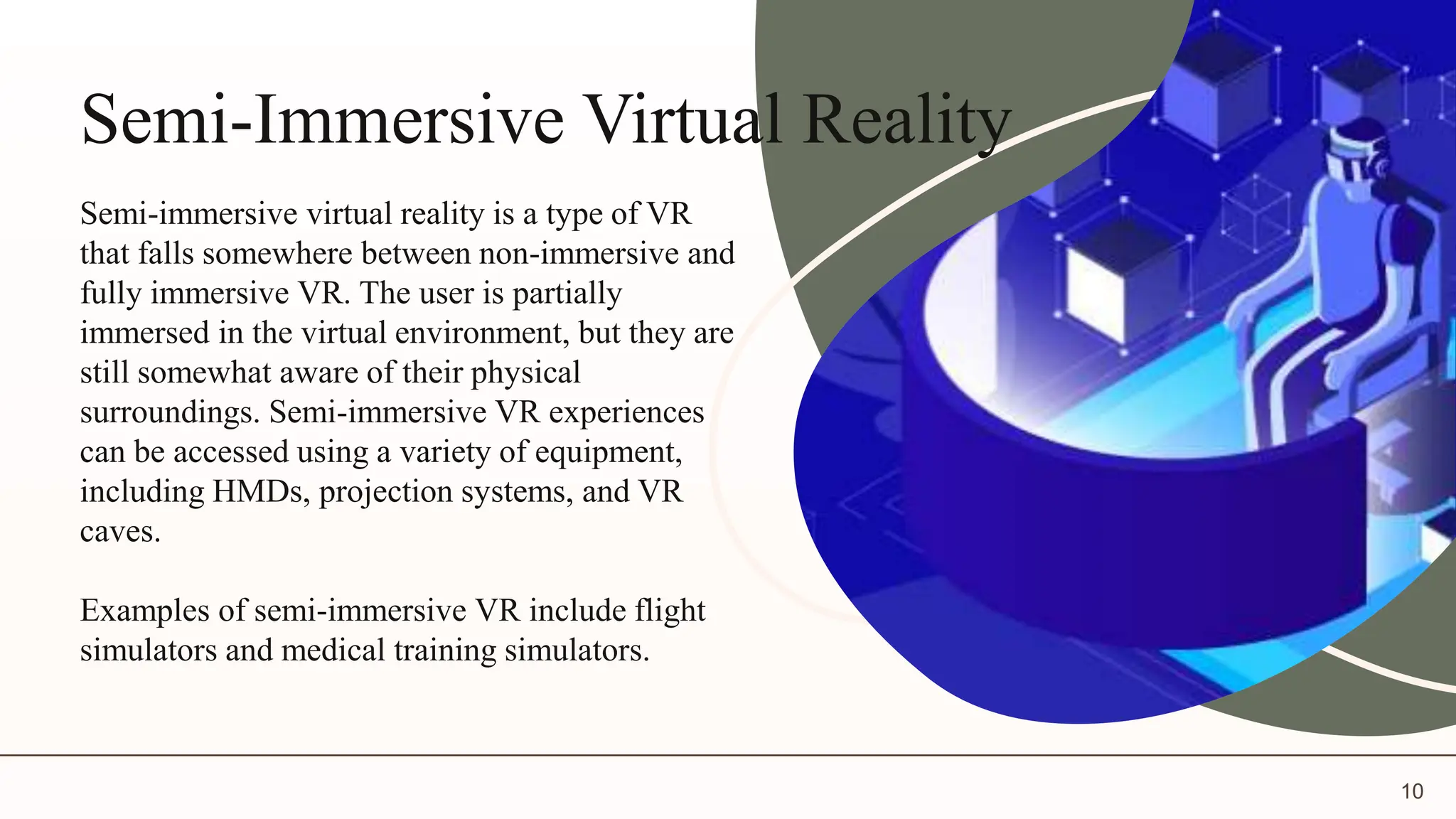 Semi-Immersive Virtual Reality

Semi-immersive virtual reality is a type of VR that falls somewhere between non-immersive and fully immersive VR. The user is partially immersed in the virtual environment, but they are still somewhat aware of their physical surroundings. Semi-immersive VR experiences can be accessed using a variety of equipment, including HMDs, projection systems, and VR caves.

Examples of semi-immersive VR include flight simulators and medical training simulators.

10